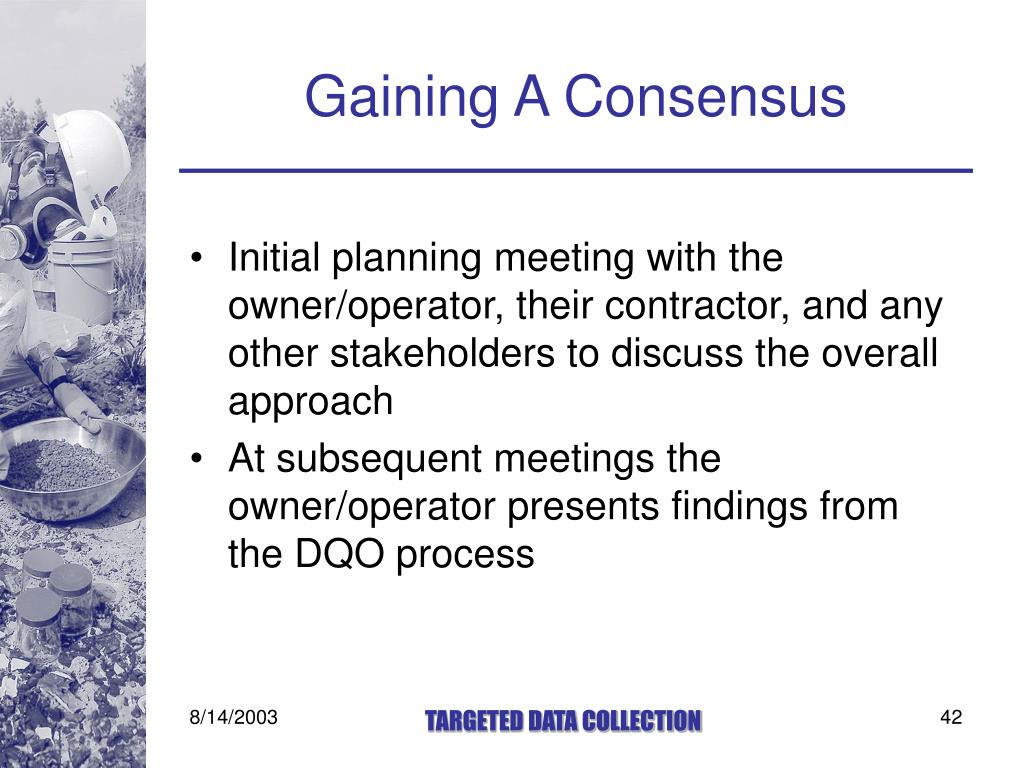 Gaining A Consensus

• Initial planning meeting with the owner/operator, their contractor, and any other stakeholders to discuss the overall approach
• At subsequent meetings the owner/operator presents findings from the DQO process

8/14/2003

TARGETED DATA COLLECTION

42